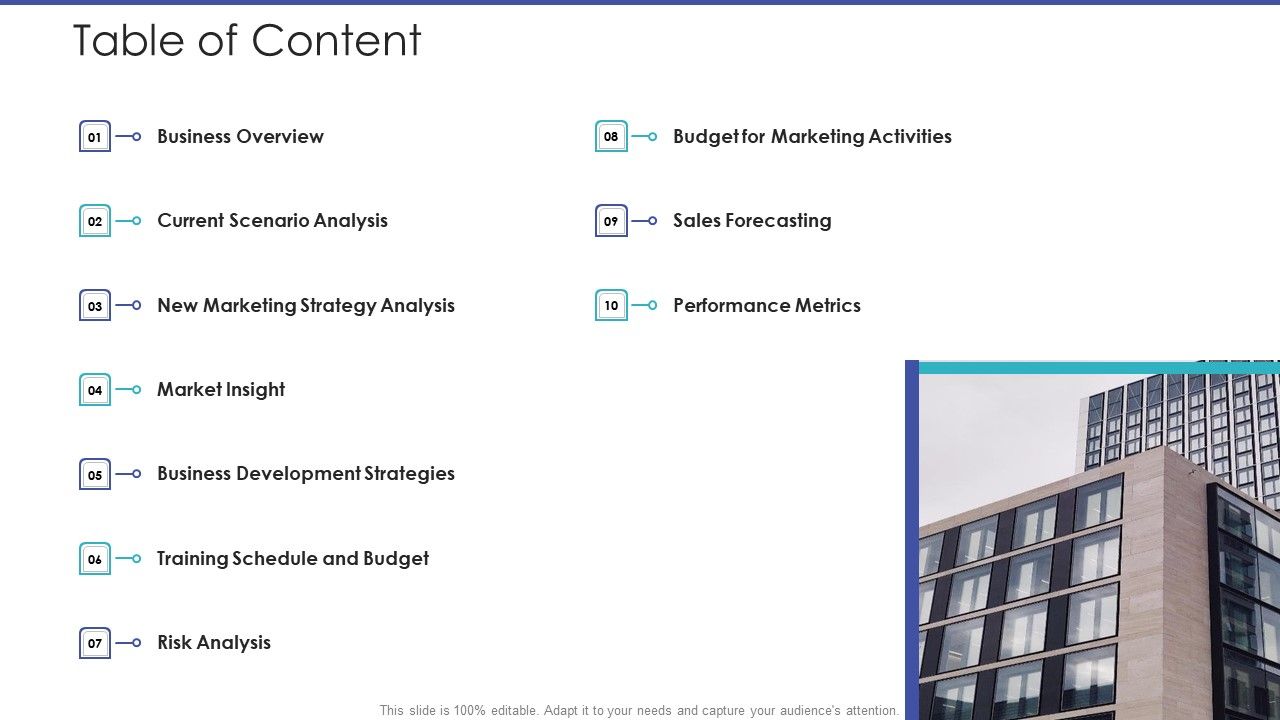 Table of Content

01 Business Overview

02 Current Scenario Analysis

03 New Marketing Strategy Analysis

04 Market Insight

05 Business Development Strategies

06 Training Schedule and Budget

07 Risk Analysis

08 Budget for Marketing Activities

09 Sales Forecasting

10 Performance Metrics

This slide is 100% editable. Adapt it to your needs and capture your audience's attention.